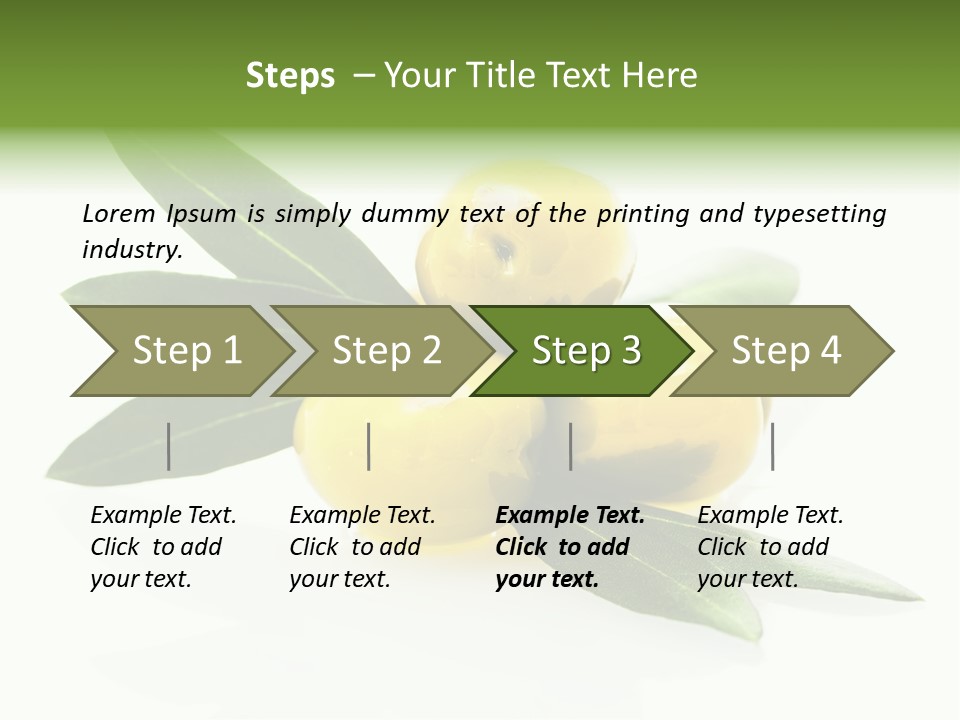 Steps – Your Title Text Here

Lorem Ipsum is simply dummy text of the printing and typesetting industry.

Step 1

Step 2

Step 3

Step 4

Example Text. Click to add your text.

Example Text. Click to add your text.

Example Text. Click to add your text.

Example Text. Click to add your text.